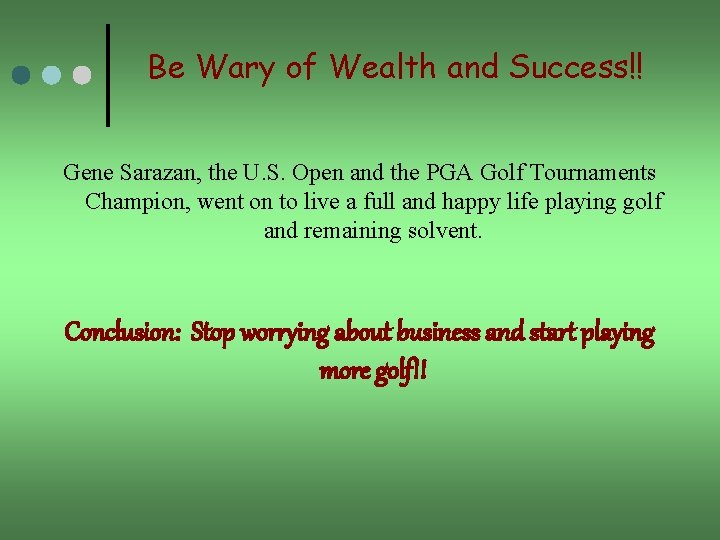 Be Wary of Wealth and Success!!

Gene Sarazan, the U.S. Open and the PGA Golf Tournaments Champion, went on to live a full and happy life playing golf and remaining solvent.

Conclusion: Stop worrying about business and start playing more golf!!